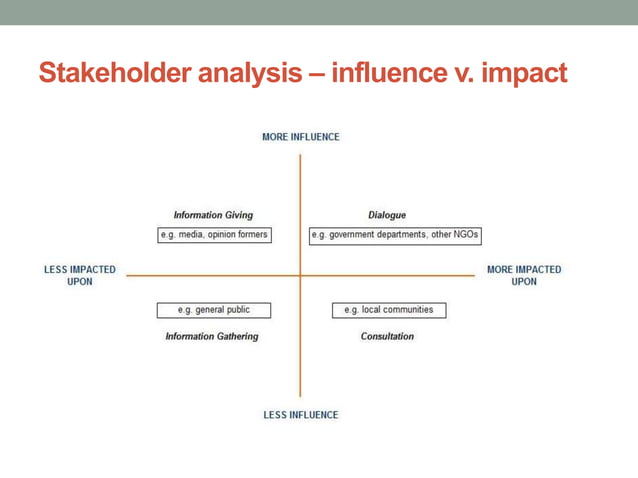 Stakeholder analysis – influence v. impact

MORE INFLUENCE

Information Giving

e.g. media, opinion formers

Dialogue

e.g. government departments, other NGOs

LESS IMPACTED UPON

MORE IMPACTED UPON

e.g. general public

Information Gathering

e.g. local communities

Consultation

LESS INFLUENCE